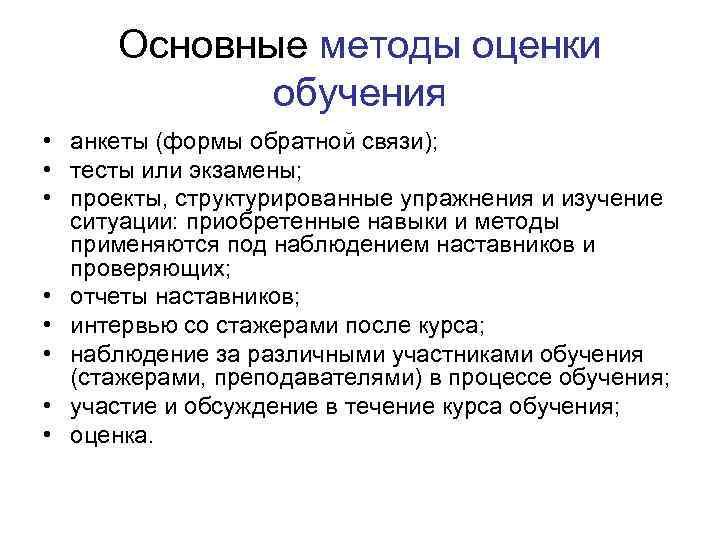 Основные методы оценки обучения

• анкеты (формы обратной связи);
• тесты или экзамены;
• проекты, структурированные упражнения и изучение ситуации: приобретенные навыки и методы применяются под наблюдением наставников и проверяющих;
• отчеты наставников;
• интервью со стажерами после курса;
• наблюдение за различными участниками обучения (стажерами, преподавателями) в процессе обучения;
• участие и обсуждение в течение курса обучения;
• оценка.